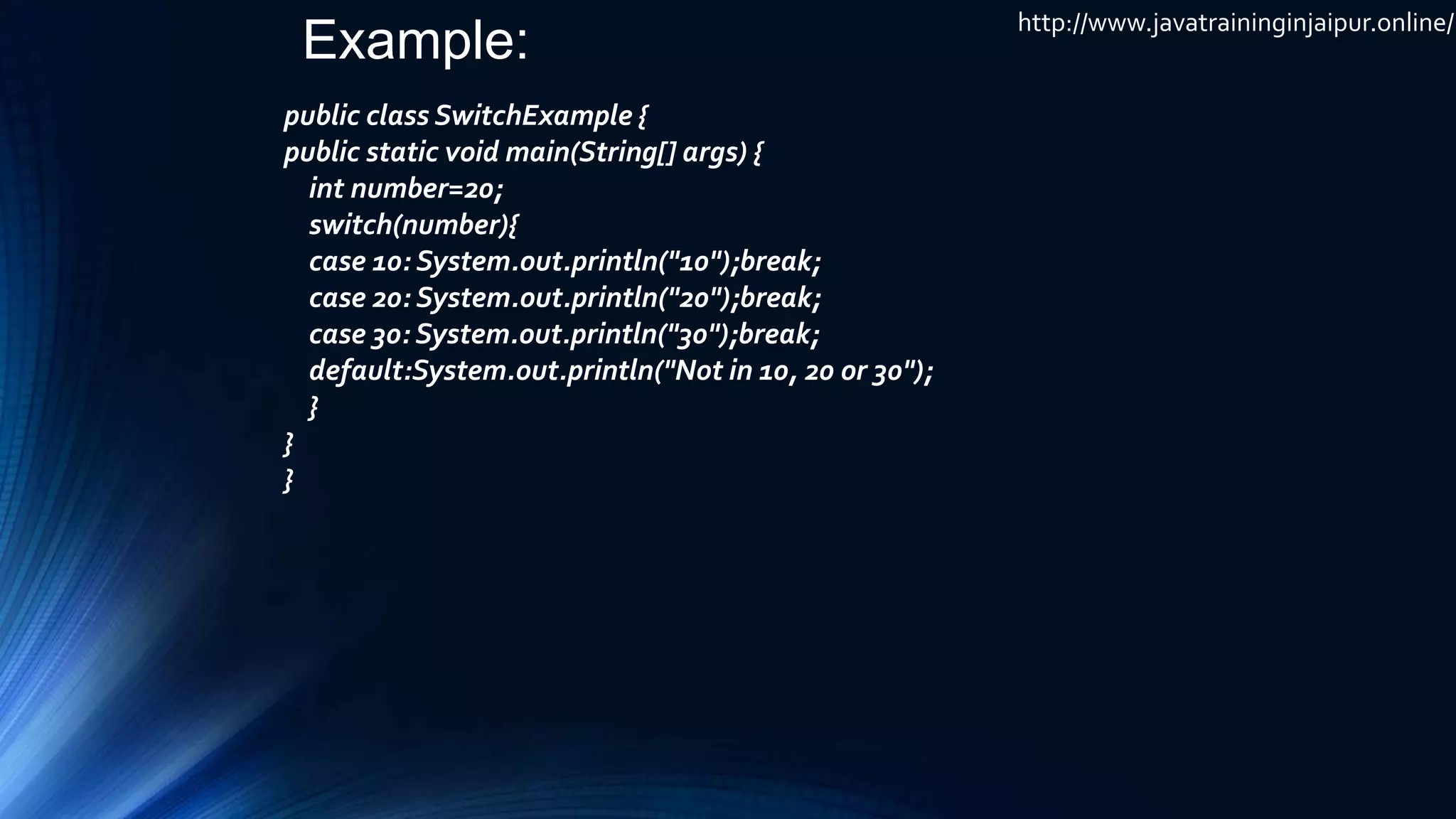 Example:

http://www.javatraininginjaipur.online/

public class SwitchExample {
public static void main(String[] args) {
int number=20;
switch(number){
case 10: System.out.println("10");break;
case 20: System.out.println("20");break;
case 30: System.out.println("30");break;
default:System.out.println("Not in 10, 20 or 30");
}
}
}